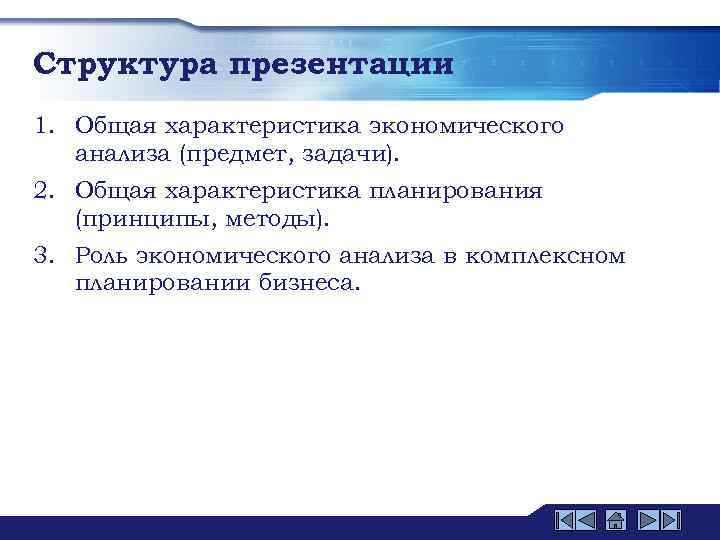 Структура презентации

1. Общая характеристика экономического анализа (предмет, задачи).
2. Общая характеристика планирования (принципы, методы).
3. Роль экономического анализа в комплексном планировании бизнеса.